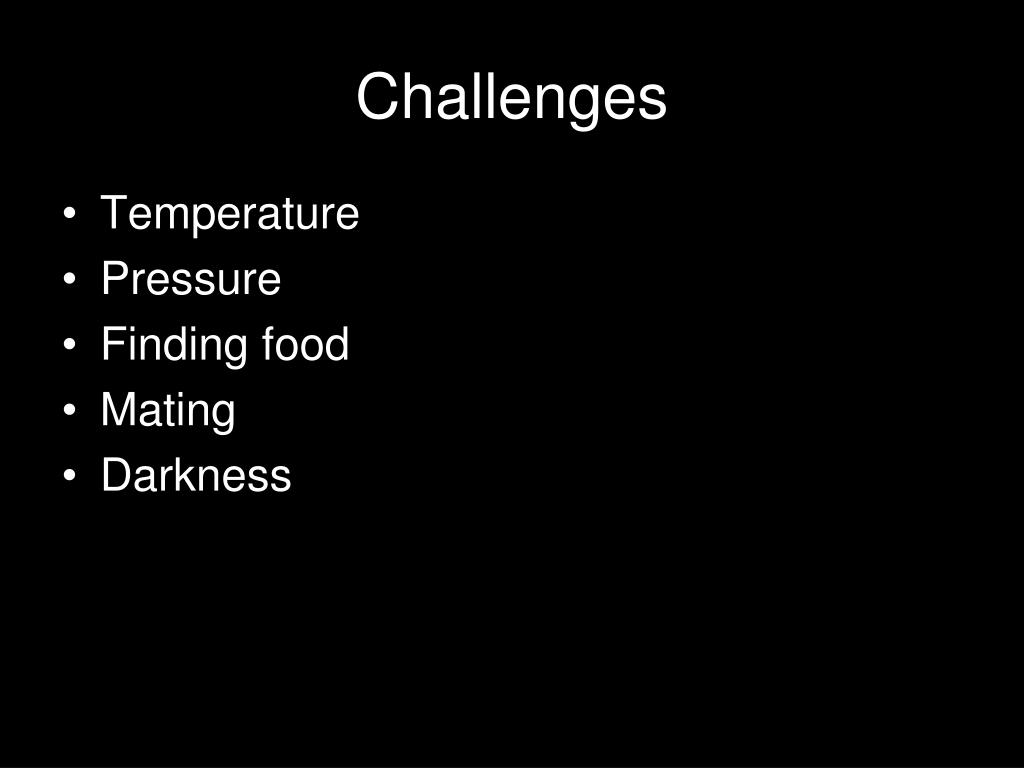 Challenges

• Temperature
• Pressure
• Finding food
• Mating
• Darkness